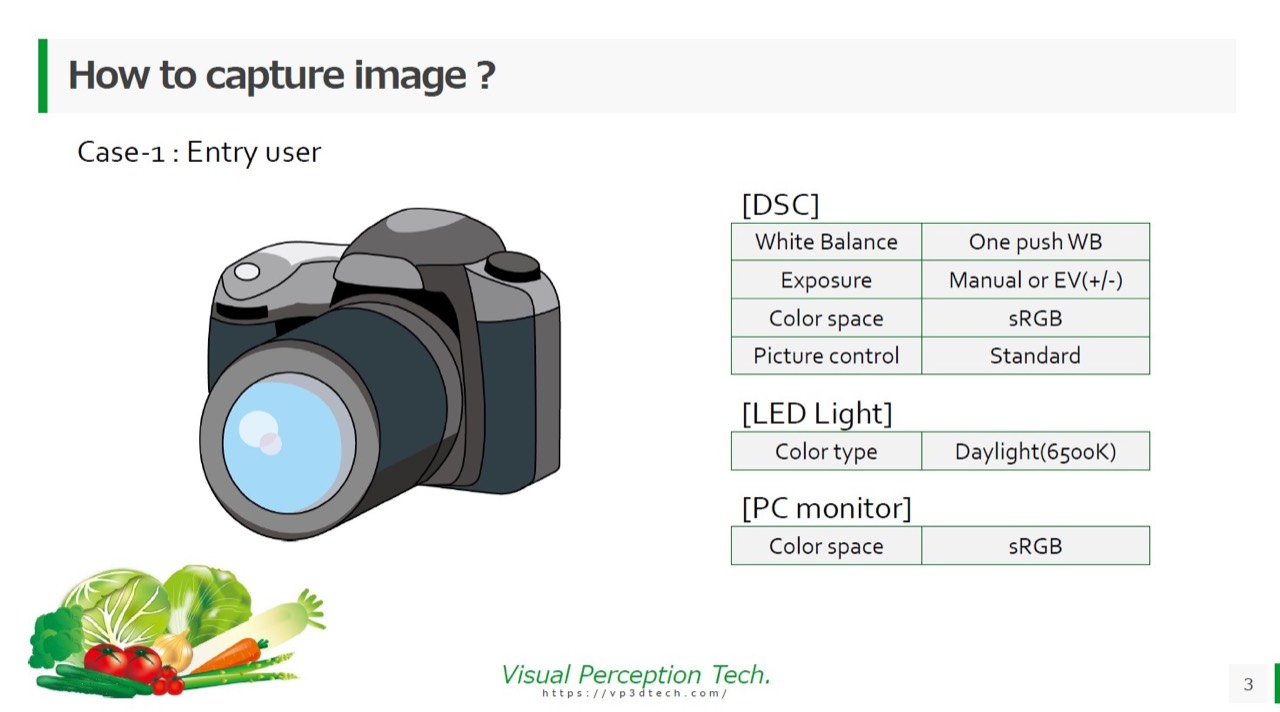 How to capture image ?

Case-1 : Entry user

[DSC]

| White Balance | One push WB |
|---|---|
| Exposure | Manual or EV(+/-) |
| Color space | sRGB |
| Picture control | Standard |

[LED Light]

| Color type | Daylight(6500K) |
|---|---|

[PC monitor]

| Color space | sRGB |
|---|---|

Visual Perception Tech.
https://vp3dtech.com/

3